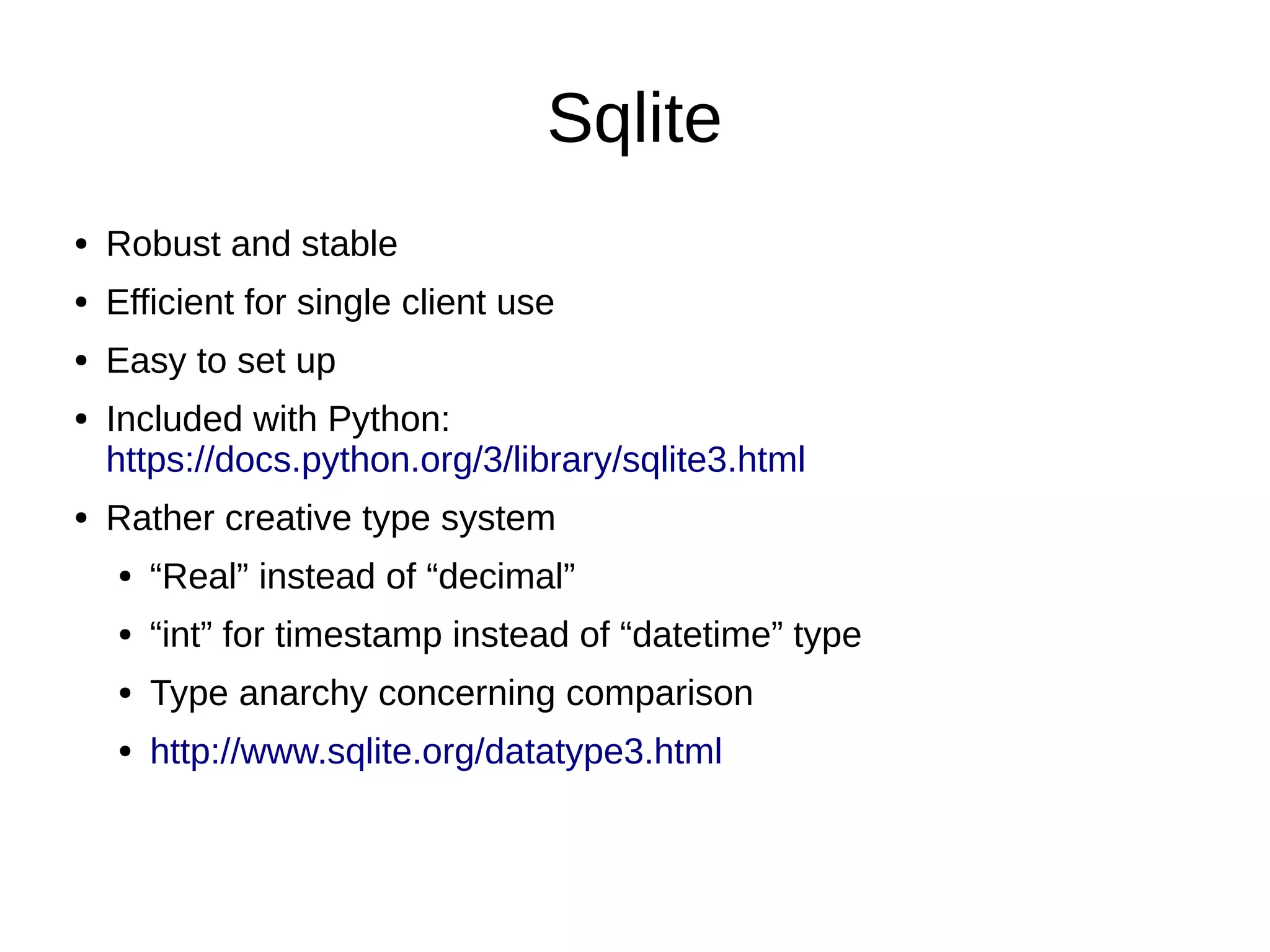 Sqlite

- Robust and stable
- Efficient for single client use
- Easy to set up
- Included with Python: https://docs.python.org/3/library/sqlite3.html
- Rather creative type system
  - “Real” instead of “decimal”
  - “int” for timestamp instead of “datetime” type
  - Type anarchy concerning comparison
  - http://www.sqlite.org/datatype3.html